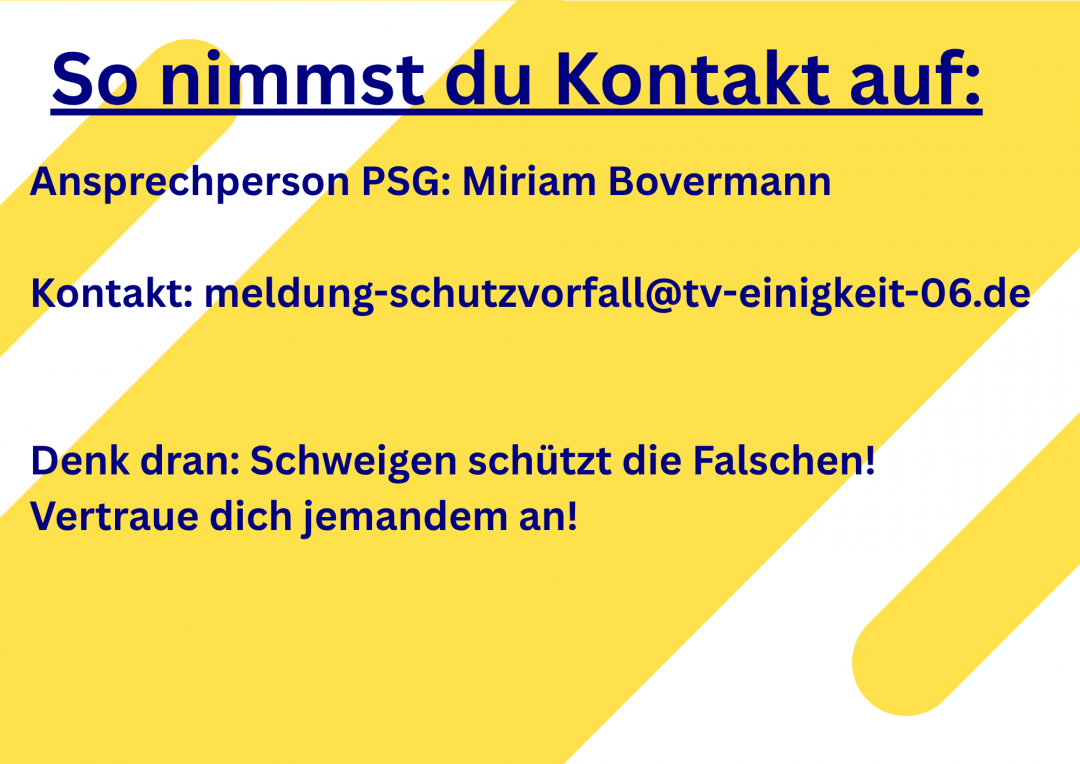 So nimmst du Kontakt auf:

Ansprechperson PSG: Miriam Bovermann

Kontakt: meldung-schutzvorfall@tv-einigkeit-06.de

Denk dran: Schweigen schützt die Falschen!
Vertraue dich jemandem an!